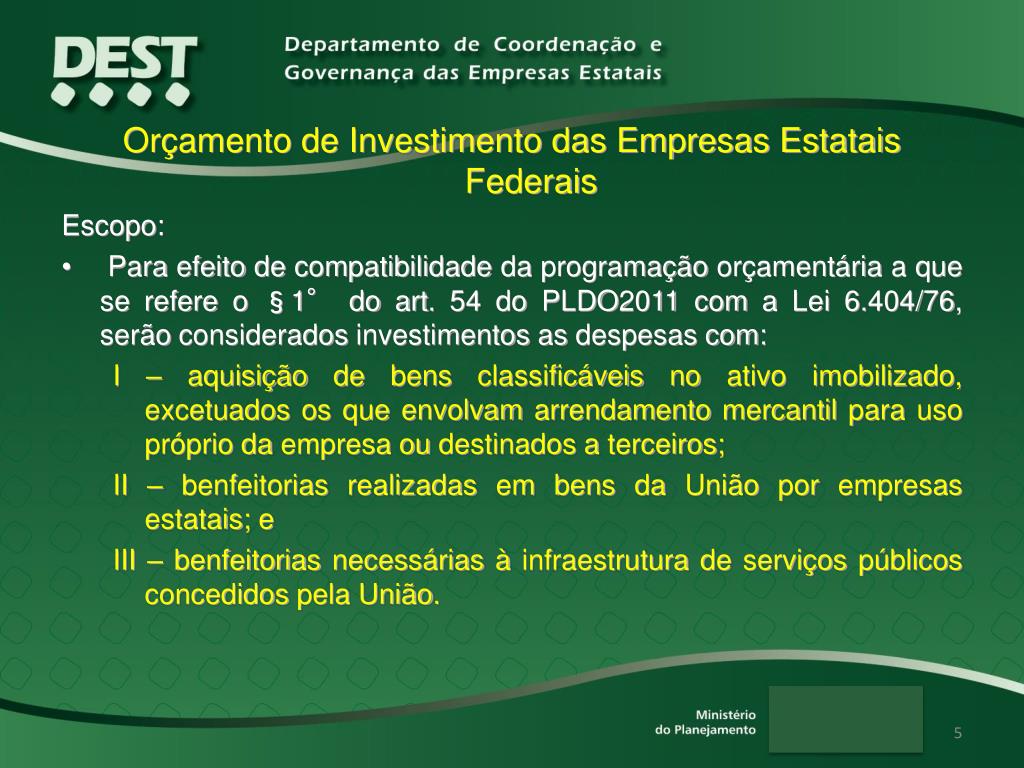 DEST

Departamento de Coordenação e Governança das Empresas Estatais

Orçamento de Investimento das Empresas Estatais Federais

Escopo:

• Para efeito de compatibilidade da programação orçamentária a que se refere o § 1° do art. 54 do PLDO2011 com a Lei 6.404/76, serão considerados investimentos as despesas com:

I – aquisição de bens classificáveis no ativo imobilizado, excetuados os que envolvam arrendamento mercantil para uso próprio da empresa ou destinados a terceiros;

II – benfeitorias realizadas em bens da União por empresas estatais; e

III – benfeitorias necessárias à infraestrutura de serviços públicos concedidos pela União.

Ministério do Planejamento

5